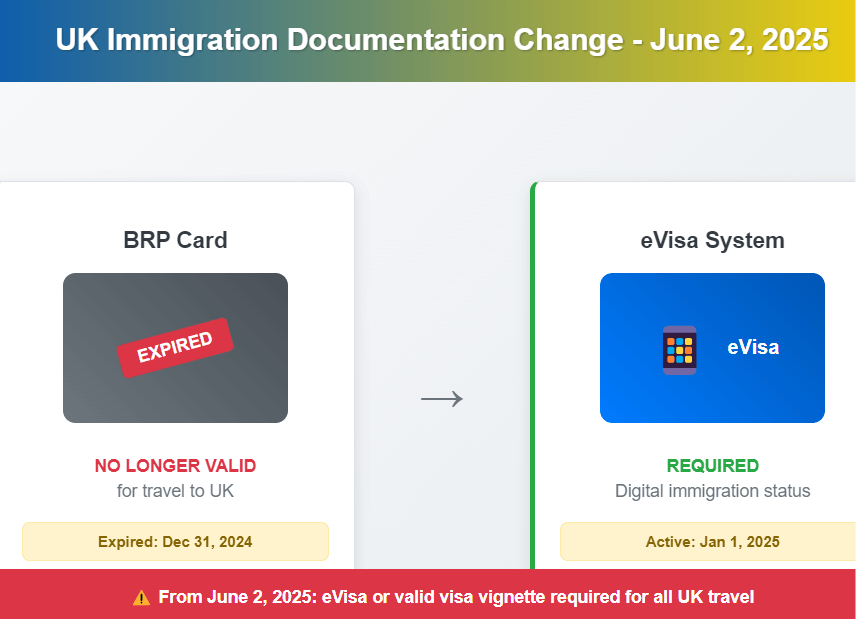 UK Immigration Documentation Change - June 2, 2025

BRP Card

EXPIRED

NO LONGER VALID
for travel to UK

Expired: Dec 31, 2024

→

eVisa System

eVisa

REQUIRED
Digital immigration status

Active: Jan 1, 2025

⚠️ From June 2, 2025: eVisa or valid visa vignette required for all UK travel